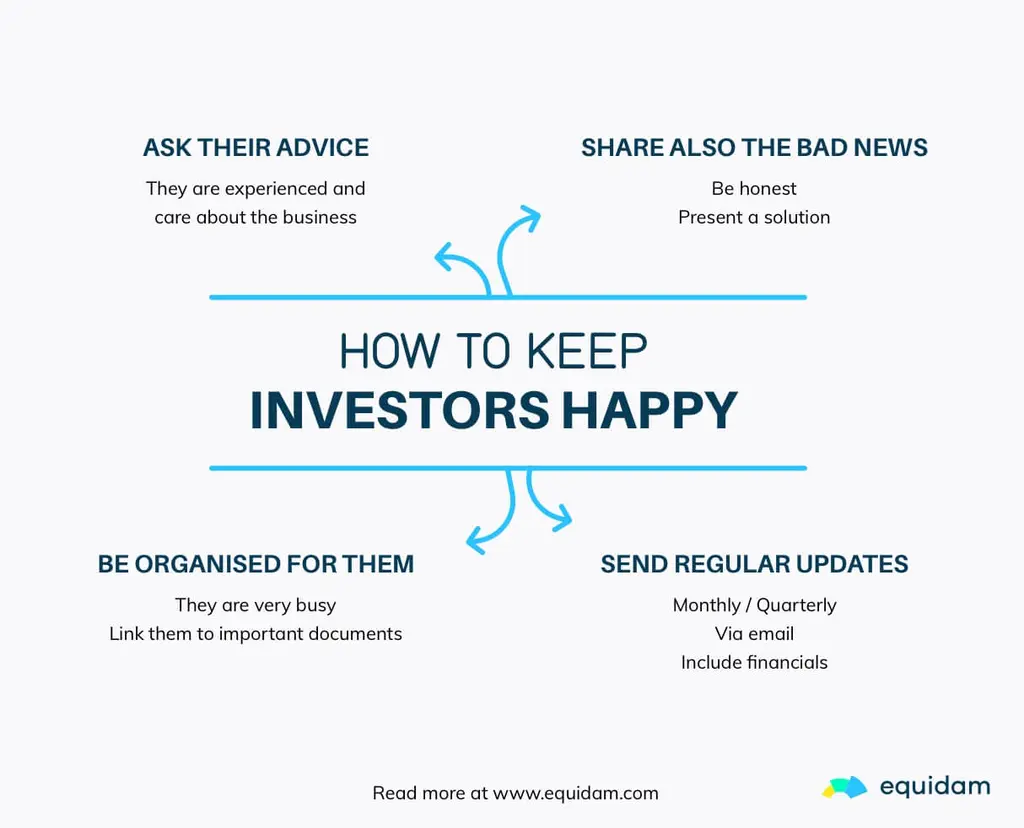 ASK THEIR ADVICE

They are experienced and care about the business

SHARE ALSO THE BAD NEWS

Be honest
Present a solution

HOW TO KEEP
INVESTORS HAPPY

BE ORGANISED FOR THEM

They are very busy
Link them to important documents

SEND REGULAR UPDATES

Monthly / Quarterly
Via email
Include financials

Read more at www.equidam.com

equidam